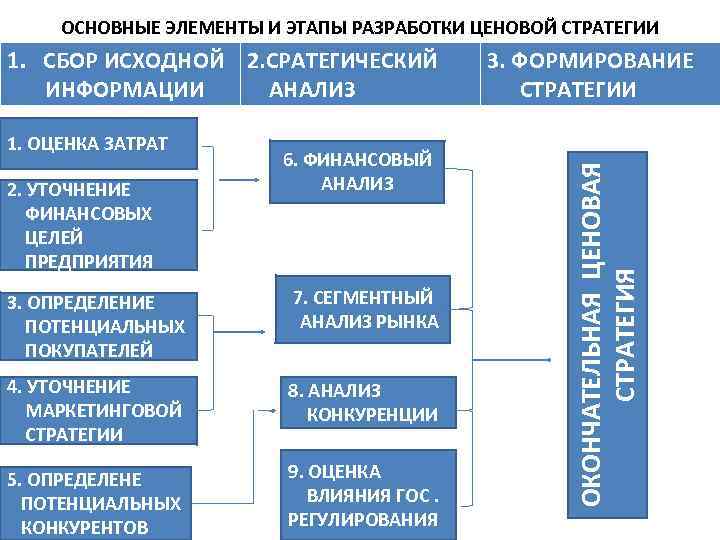 ОСНОВНЫЕ ЭЛЕМЕНТЫ И ЭТАПЫ РАЗРАБОТКИ ЦЕНОВОЙ СТРАТЕГИИ

1. СБОР ИСХОДНОЙ ИНФОРМАЦИИ

2.СРАТЕГИЧЕСКИЙ АНАЛИЗ

3. ФОРМИРОВАНИЕ СТРАТЕГИИ

1. ОЦЕНКА ЗАТРАТ

2. УТОЧНЕНИЕ ФИНАНСОВЫХ ЦЕЛЕЙ ПРЕДПРИЯТИЯ

3. ОПРЕДЕЛЕНИЕ ПОТЕНЦИАЛЬНЫХ ПОКУПАТЕЛЕЙ

4. УТОЧНЕНИЕ МАРКЕТИНГОВОЙ СТРАТЕГИИ

5. ОПРЕДЕЛЕНЕ ПОТЕНЦИАЛЬНЫХ КОНКУРЕНТОВ

6. ФИНАНСОВЫЙ АНАЛИЗ

7. СЕГМЕНТНЫЙ АНАЛИЗ РЫНКА

8. АНАЛИЗ КОНКУРЕНЦИИ

9. ОЦЕНКА ВЛИЯНИЯ ГОС . РЕГУЛИРОВАНИЯ

ОКОНЧАТЕЛЬНАЯ ЦЕНОВАЯ СТРАТЕГИЯ